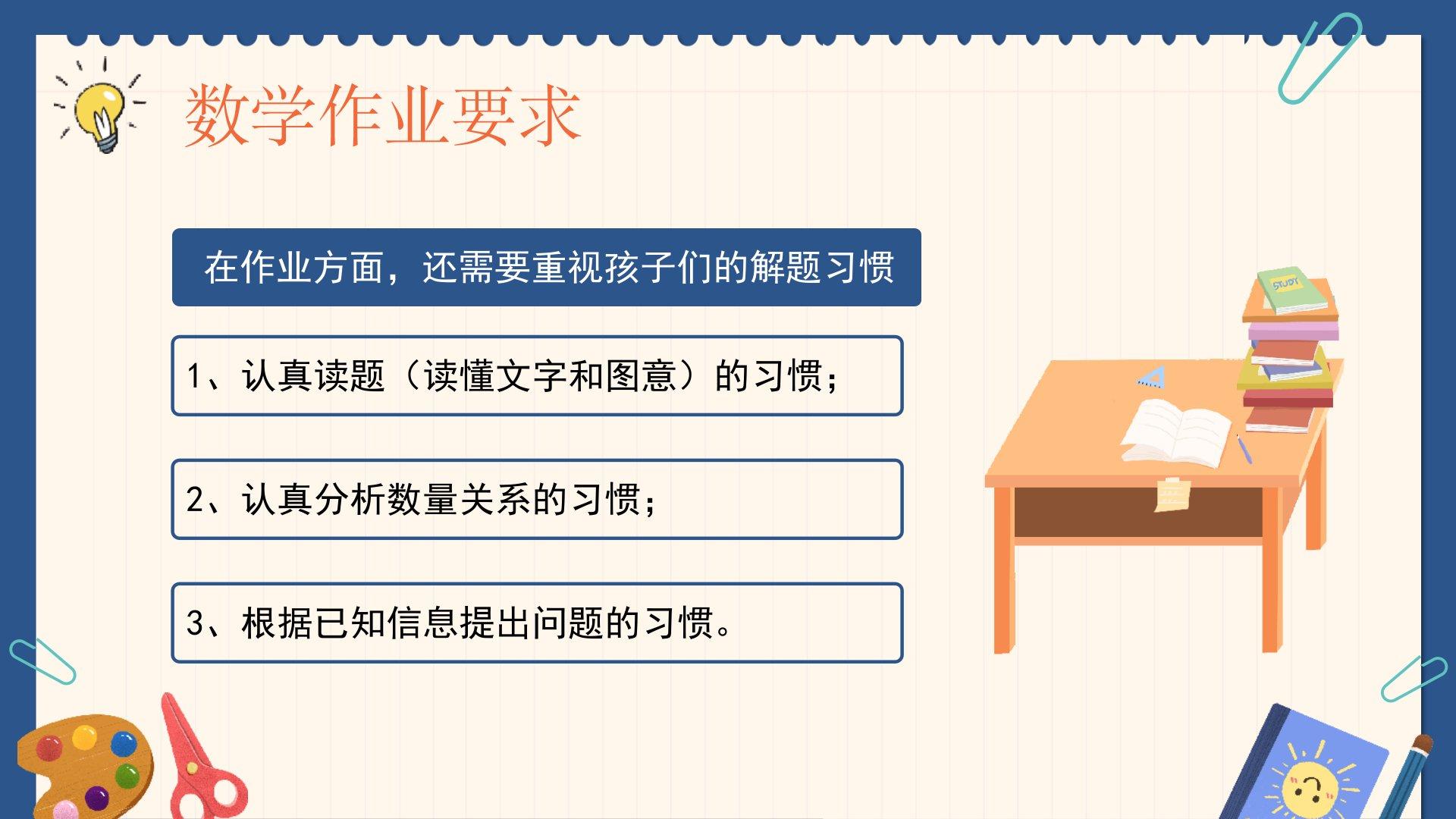 数学作业要求

在作业方面，还需要重视孩子们的解题习惯

1、认真读题（读懂文字和图意）的习惯；

2、认真分析数量关系的习惯；

3、根据已知信息提出问题的习惯。

STUDY